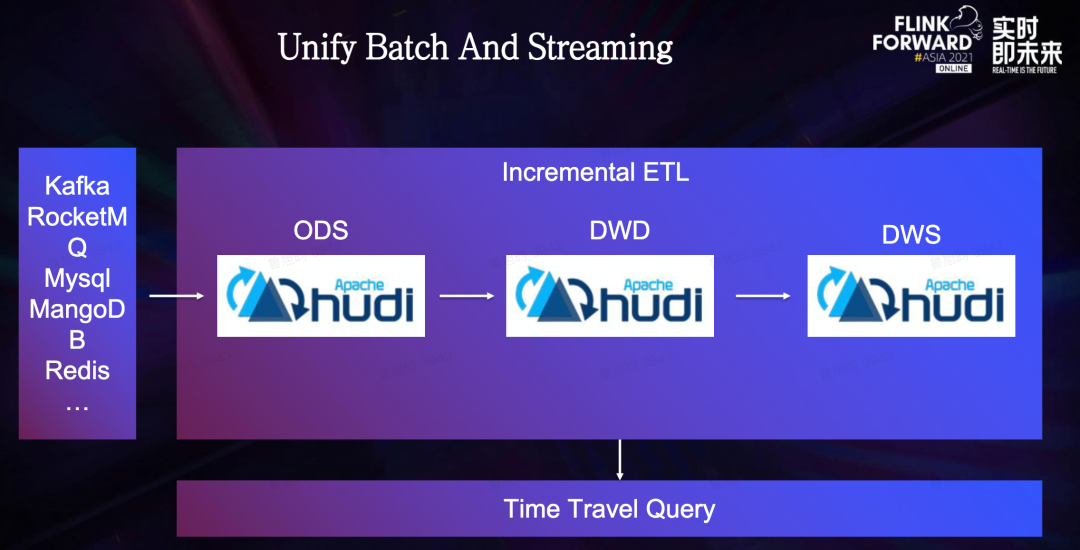 Unify Batch And Streaming

FLINK FORWARD #ASIA 2021 ONLINE 实时即未来 REAL-TIME IS THE FUTURE

Kafka
RocketMQ
Mysql
MangoDB
Redis
…

Incremental ETL

ODS
Apache hudi

DWD
Apache hudi

DWS
Apache hudi

Time Travel Query